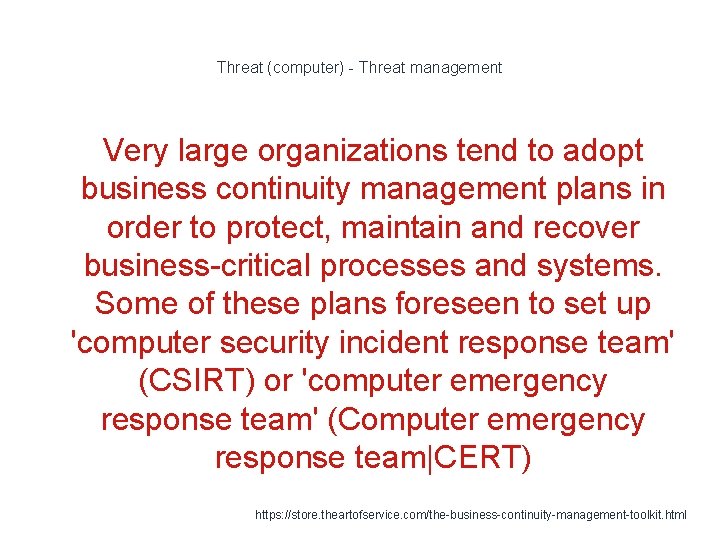 Threat (computer) - Threat management

Very large organizations tend to adopt business continuity management plans in order to protect, maintain and recover business-critical processes and systems. Some of these plans foreseen to set up 'computer security incident response team' (CSIRT) or 'computer emergency response team' (Computer emergency response team|CERT)

https://store.theartofservice.com/the-business-continuity-management-toolkit.html